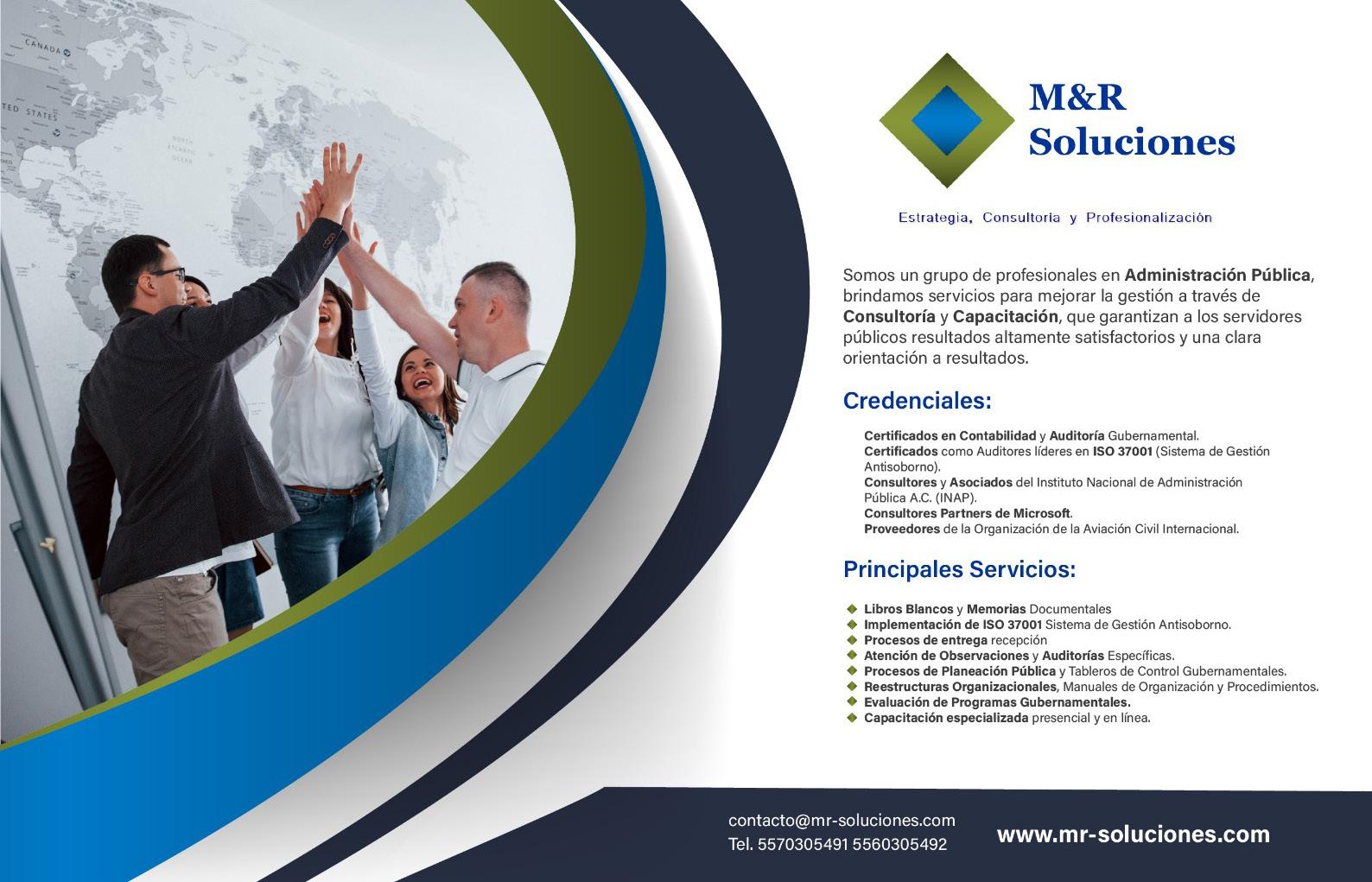 CANADA

TED STATES

NORTH ATLANTIC OCEAN

M&R Soluciones

Estrategia, Consultoria y Profesionalización

Somos un grupo de profesionales en Administración Pública, brindamos servicios para mejorar la gestión a través de Consultoría y Capacitación, que garantizan a los servidores públicos resultados altamente satisfactorios y una clara orientación a resultados.

Credenciales:

Certificados en Contabilidad y Auditoría Gubernamental.
Certificados como Auditores líderes en ISO 37001 (Sistema de Gestión Antisoborno).
Consultores y Asociados del Instituto Nacional de Administración Pública A.C. (INAP).
Consultores Partners de Microsoft.
Proveedores de la Organización de la Aviación Civil Internacional.

Principales Servicios:

Libros Blancos y Memorias Documentales
Implementación de ISO 37001 Sistema de Gestión Antisoborno.
Procesos de entrega recepción
Atención de Observaciones y Auditorías Específicas.
Procesos de Planeación Pública y Tableros de Control Gubernamentales.
Reestructuras Organizacionales, Manuales de Organización y Procedimientos.
Evaluación de Programas Gubernamentales.
Capacitación especializada presencial y en línea.

contacto@mr-soluciones.com
Tel. 5570305491 5560305492

www.mr-soluciones.com